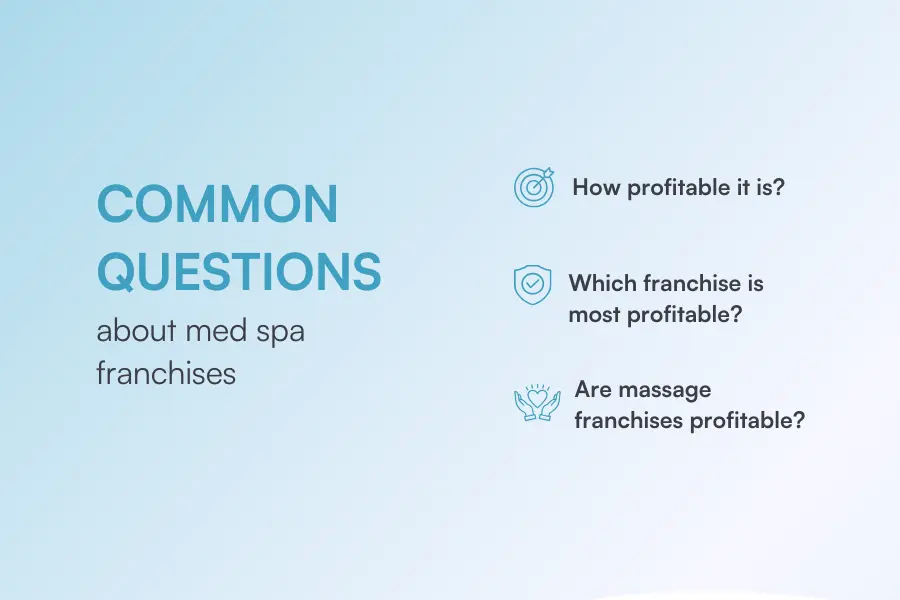 COMMON QUESTIONS
about med spa franchises

How profitable it is?

Which franchise is most profitable?

Are massage franchises profitable?